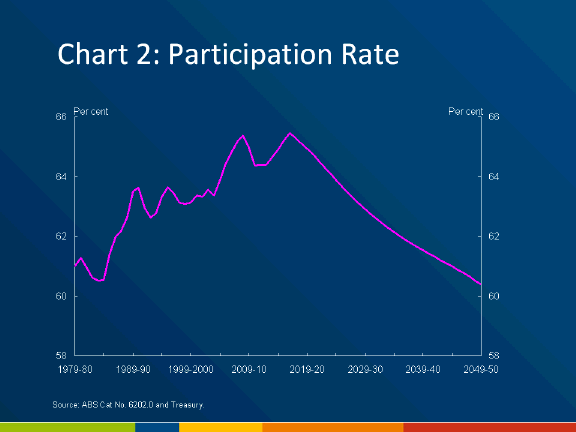 Chart 2: Participation Rate

Per cent

Per cent

66
64
62
60
58

66
64
62
60
58

1979-80
1989-90
1999-2000
2009-10
2019-20
2029-30
2039-40
2049-50

Source: ABS Cat No. 6202.0 and Treasury.